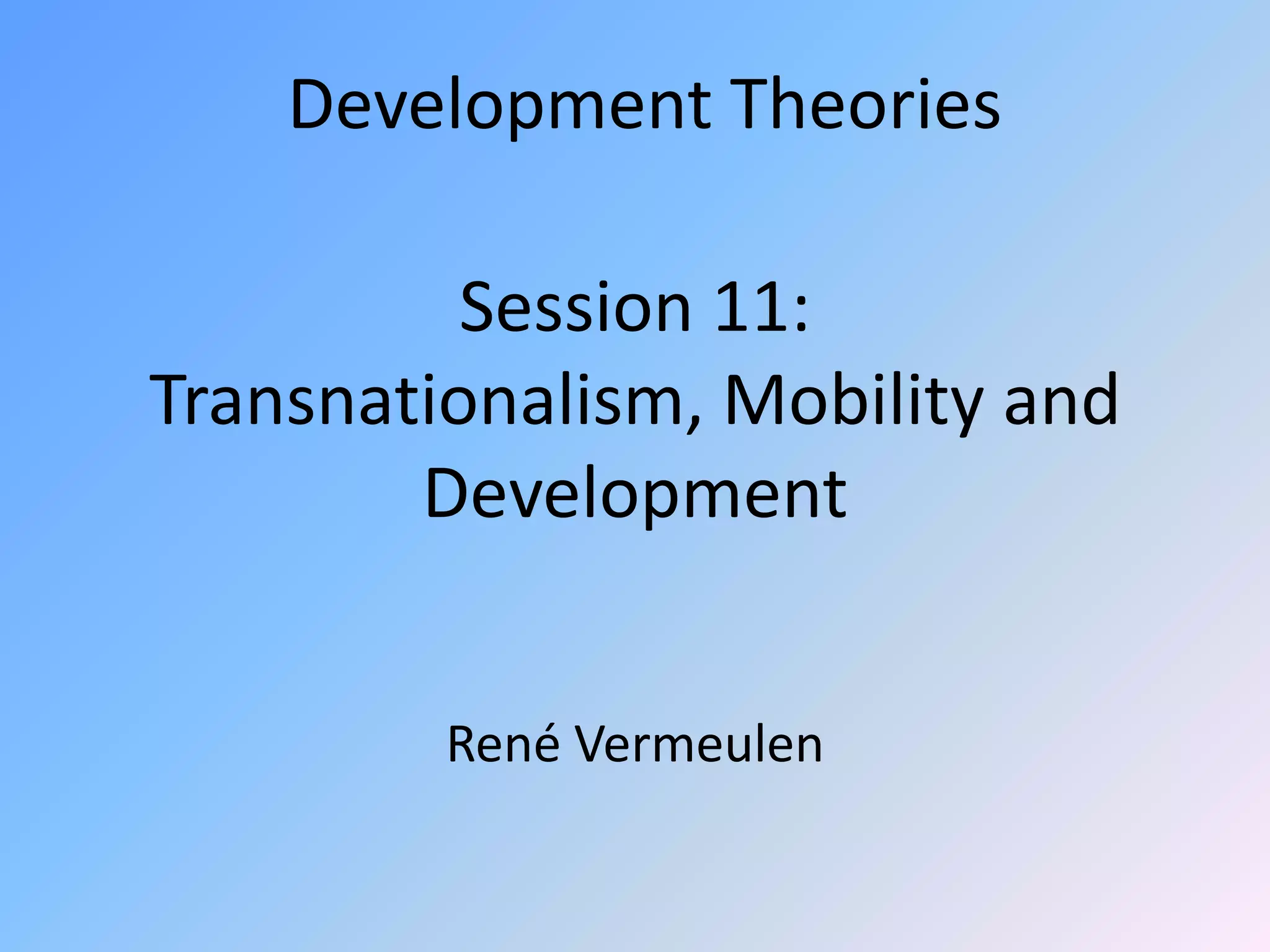 Development Theories

Session 11:
Transnationalism, Mobility and Development

René Vermeulen